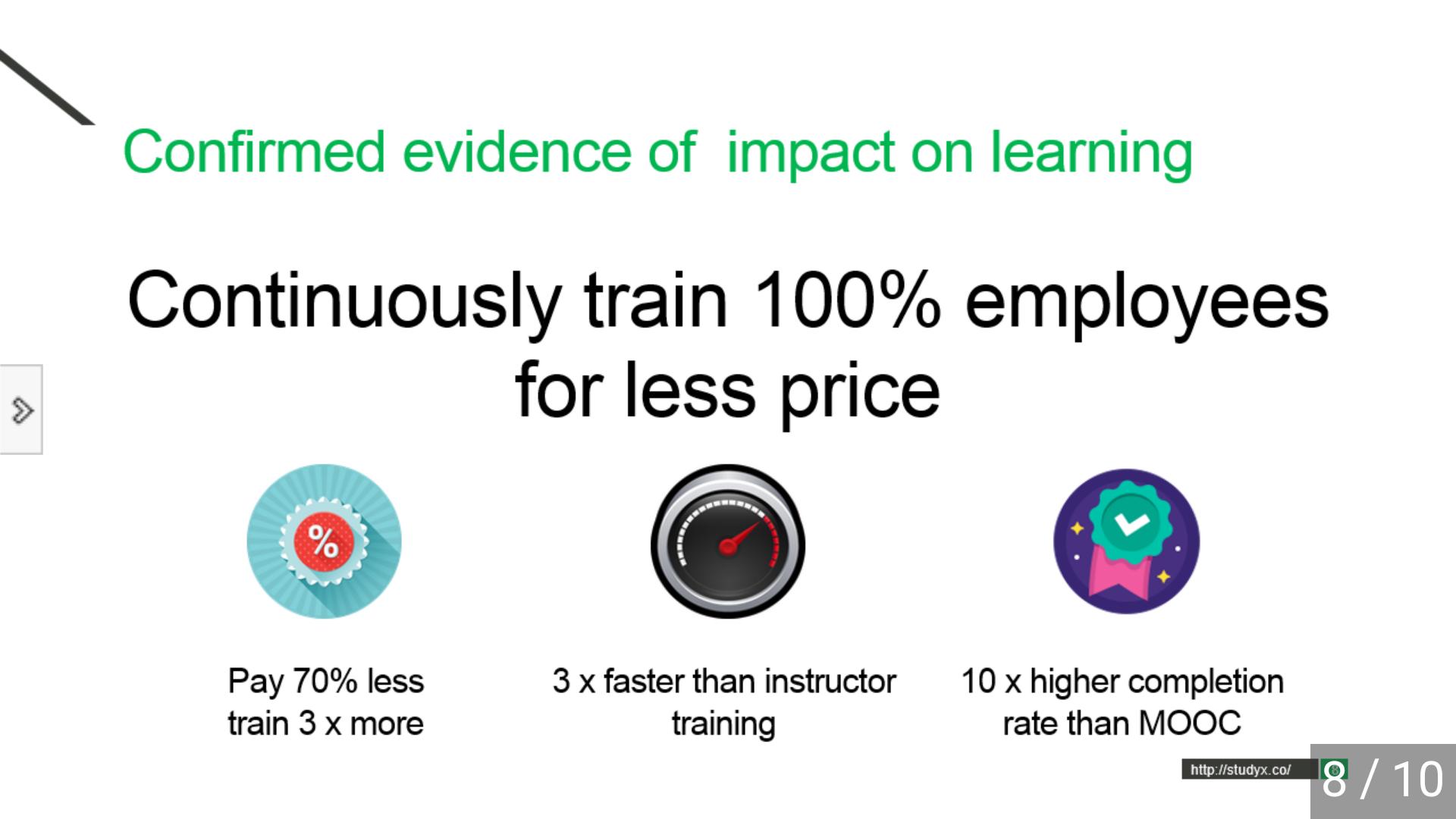 Confirmed evidence of impact on learning

Continuously train 100% employees for less price

%

Pay 70% less train 3 x more

3 x faster than instructor training

10 x higher completion rate than MOOC

http://studyx.co/

8 / 10